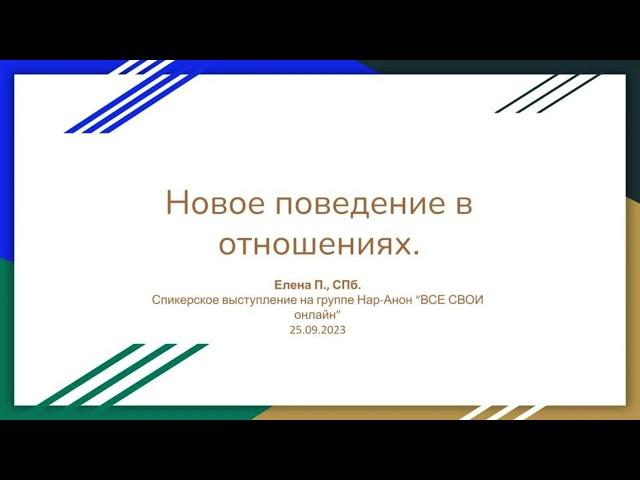 Новое поведение в отношениях.

Елена П., СПб.
Спикерское выступление на группе Нар-Анон “ВСЕ СВОИ онлайн”
25.09.2023